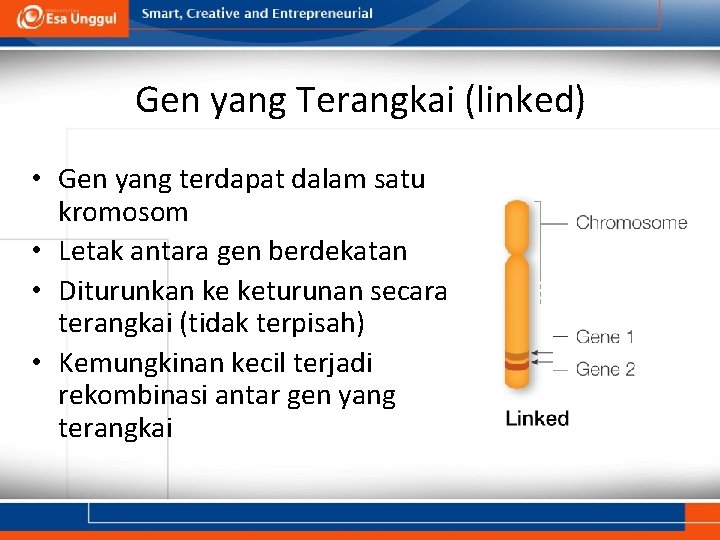 Esa Unggul

Smart, Creative and Entrepreneurial

Gen yang Terangkai (linked)

• Gen yang terdapat dalam satu kromosom
• Letak antara gen berdekatan
• Diturunkan ke keturunan secara terangkai (tidak terpisah)
• Kemungkinan kecil terjadi rekombinasi antar gen yang terangkai

Chromosome

Gene 1

Gene 2

Linked